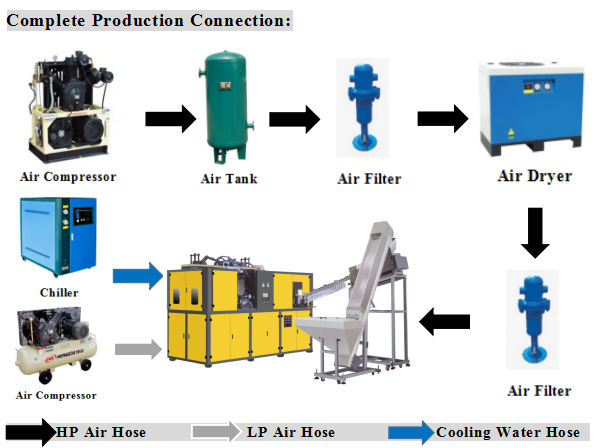 Complete Production Connection:

Air Compressor

Air Tank

Air Filter

Air Dryer

Chiller

Air Compressor

Air Filter

HP Air Hose

LP Air Hose

Cooling Water Hose